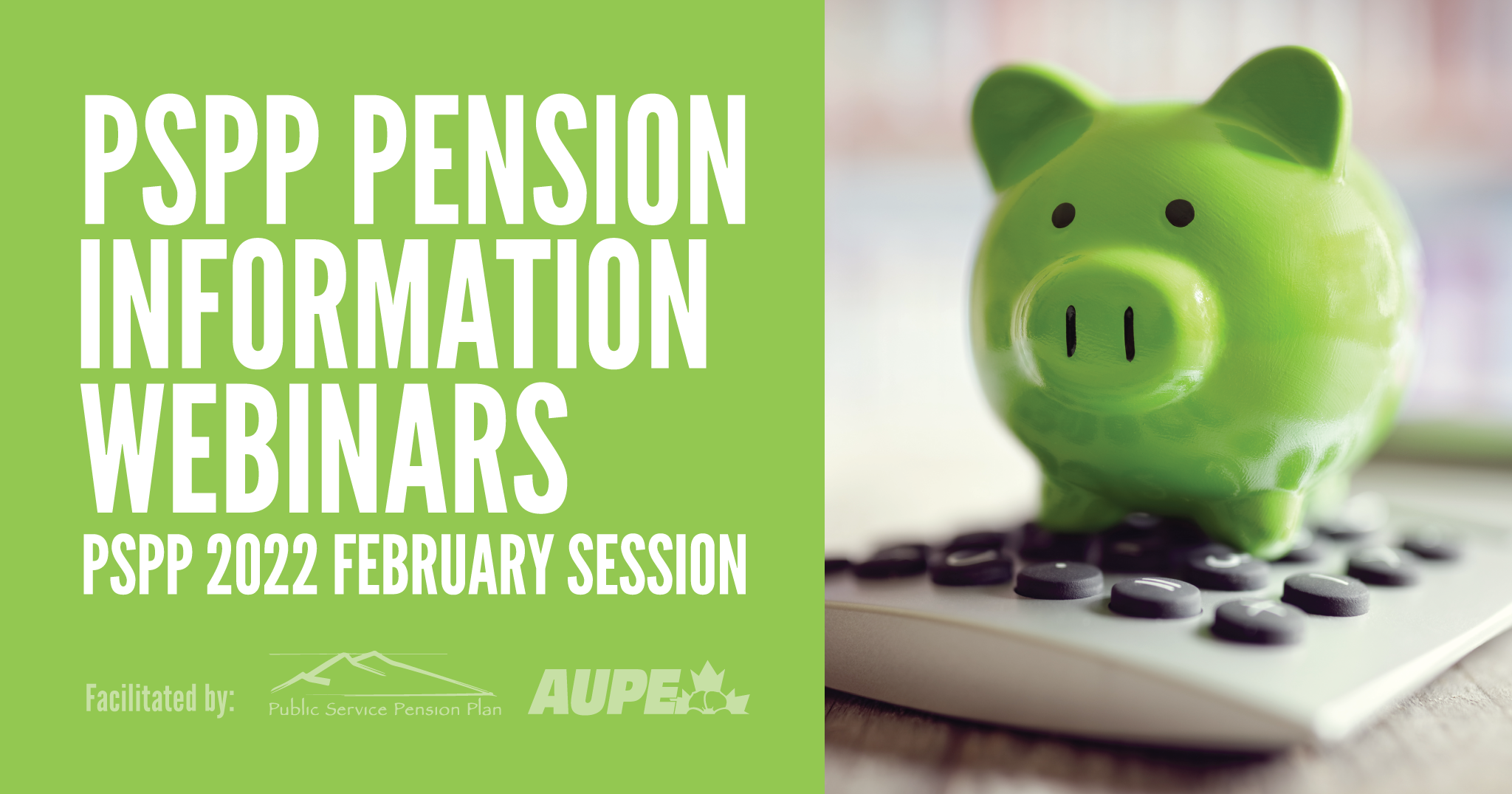 PSPP PENSION INFORMATION WEBINARS

PSPP 2022 FEBRUARY SESSION

Facilitated by: Public Service Pension Plan AUPE